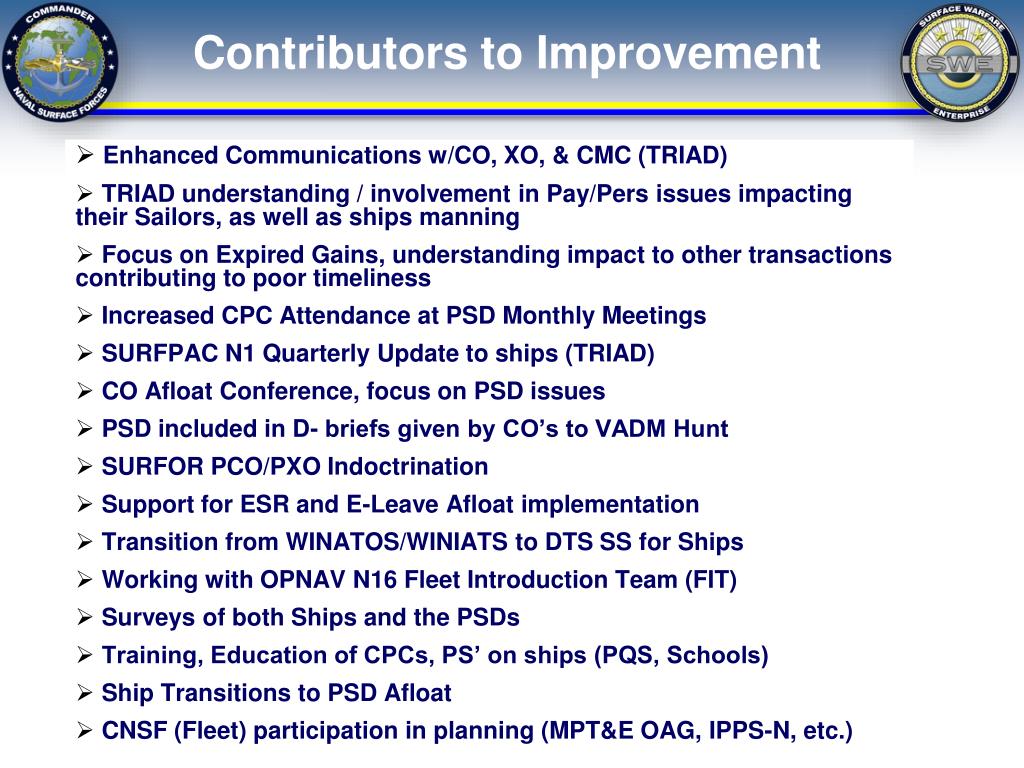 COMMANDER NAVAL SURFACE FORCES

Contributors to Improvement

SURFACE WARFARE SWE ENTERPRISE

➢ Enhanced Communications w/CO, XO, & CMC (TRIAD)

➢ TRIAD understanding / involvement in Pay/Pers issues impacting their Sailors, as well as ships manning

➢ Focus on Expired Gains, understanding impact to other transactions contributing to poor timeliness

➢ Increased CPC Attendance at PSD Monthly Meetings

➢ SURFPAC N1 Quarterly Update to ships (TRIAD)

➢ CO Afloat Conference, focus on PSD issues

➢ PSD included in D- briefs given by CO's to VADM Hunt

➢ SURFOR PCO/PXO Indoctrination

➢ Support for ESR and E-Leave Afloat implementation

➢ Transition from WINATOS/WINIATS to DTS SS for Ships

➢ Working with OPNAV N16 Fleet Introduction Team (FIT)

➢ Surveys of both Ships and the PSDs

➢ Training, Education of CPCs, PS' on ships (PQS, Schools)

➢ Ship Transitions to PSD Afloat

➢ CNSF (Fleet) participation in planning (MPT&E OAG, IPPS-N, etc.)